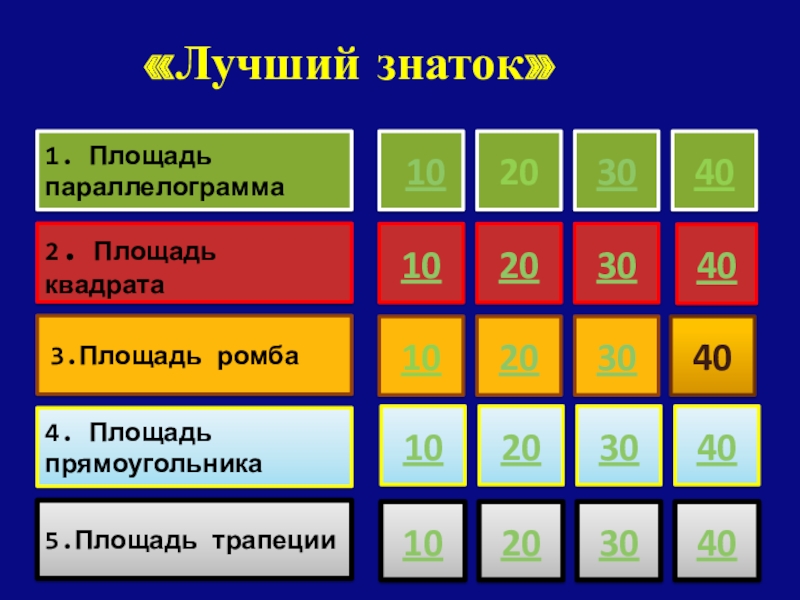 «Лучший знаток»

| | | | | |
|---|---|---|---|---|
| 1. Площадь параллелограмма | 10 | 20 | 30 | 40 |
| 2. Площадь квадрата | 10 | 20 | 30 | 40 |
| 3.Площадь ромба | 10 | 20 | 30 | 40 |
| 4. Площадь прямоугольника | 10 | 20 | 30 | 40 |
| 5.Площадь трапеции | 10 | 20 | 30 | 40 |